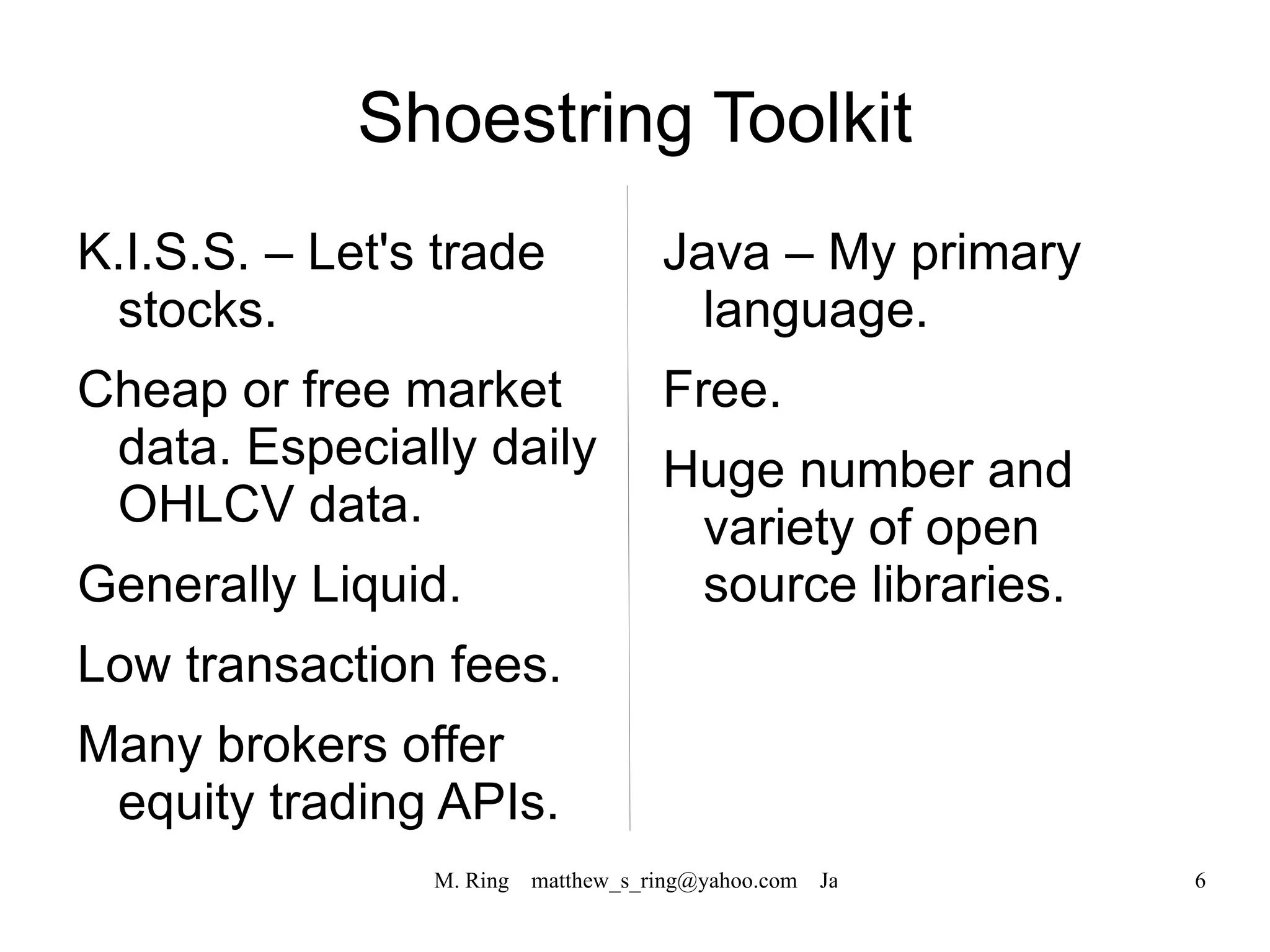 Shoestring Toolkit

K.I.S.S. – Let's trade stocks.

Cheap or free market data. Especially daily OHLCV data.

Generally Liquid.

Low transaction fees.

Many brokers offer equity trading APIs.

Java – My primary language.

Free.

Huge number and variety of open source libraries.

M. Ring matthew_s_ring@yahoo.com Ja

6